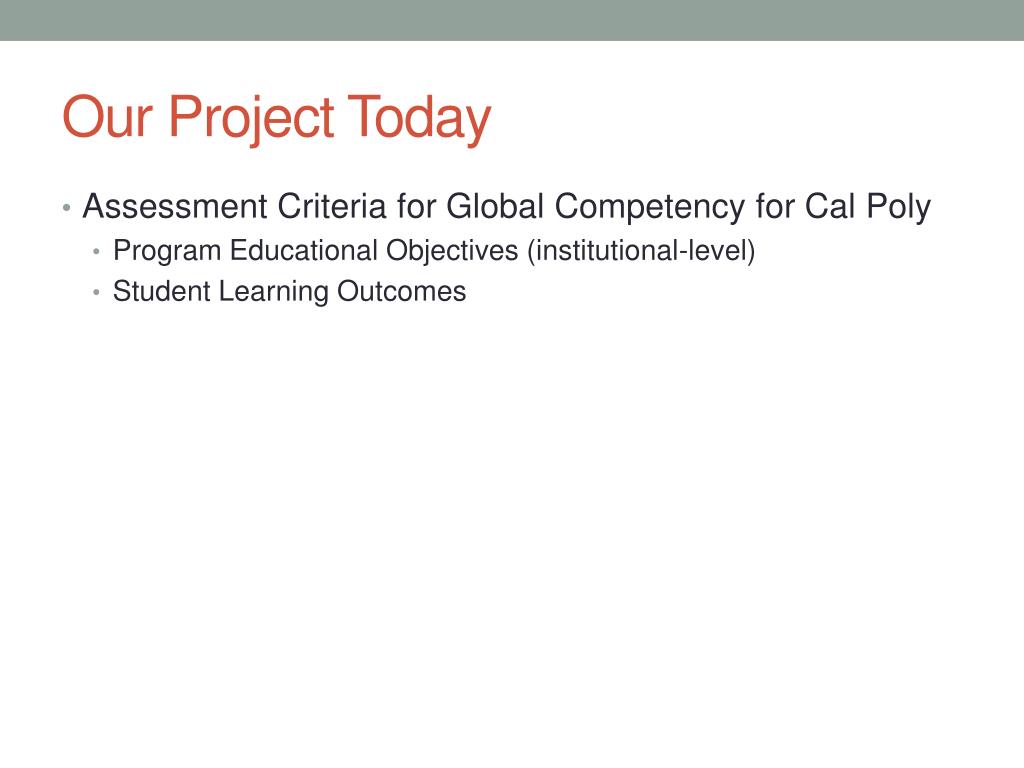 Our Project Today

• Assessment Criteria for Global Competency for Cal Poly
  • Program Educational Objectives (institutional-level)
  • Student Learning Outcomes